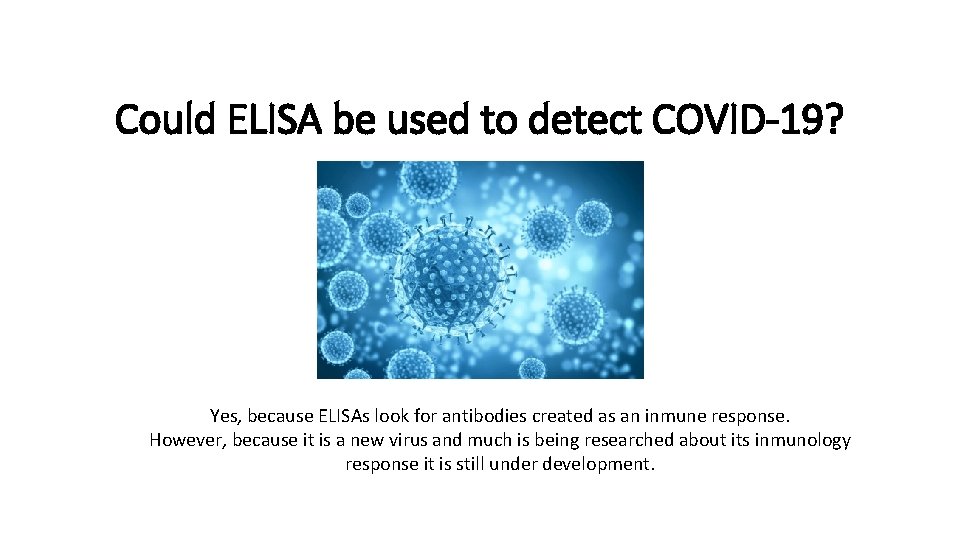 Could ELISA be used to detect COVID-19?

Yes, because ELISAs look for antibodies created as an inmune response. However, because it is a new virus and much is being researched about its inmunology response it is still under development.